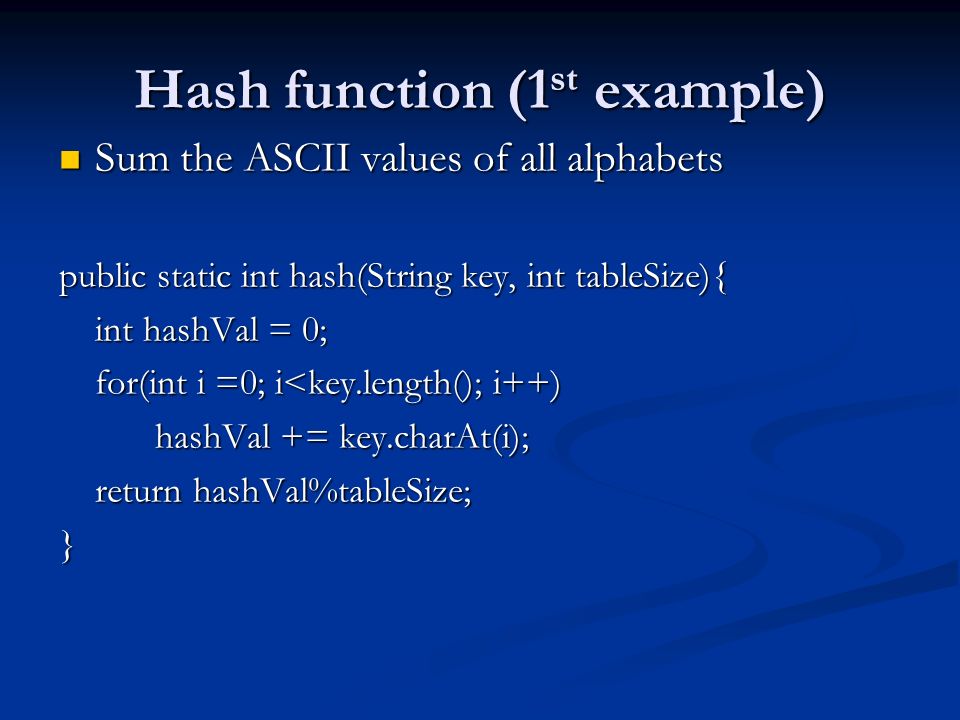 Hash function (1$^{st}$ example)

Sum the ASCII values of all alphabets

public static int hash(String key, int tableSize){
int hashVal = 0;
for(int i =0; i<key.length(); i++)
hashVal += key.charAt(i);
return hashVal%tableSize;
}